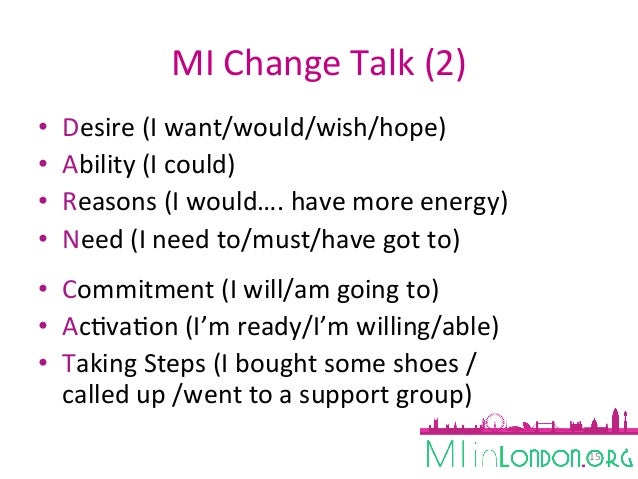 MI Change Talk (2)

• Desire (I want/would/wish/hope)
• Ability (I could)
• Reasons (I would…. have more energy)
• Need (I need to/must/have got to)

• Commitment (I will/am going to)
• Activation (I'm ready/I'm willing/able)
• Taking Steps (I bought some shoes / called up /went to a support group)

MIinLONDON.ORG

15